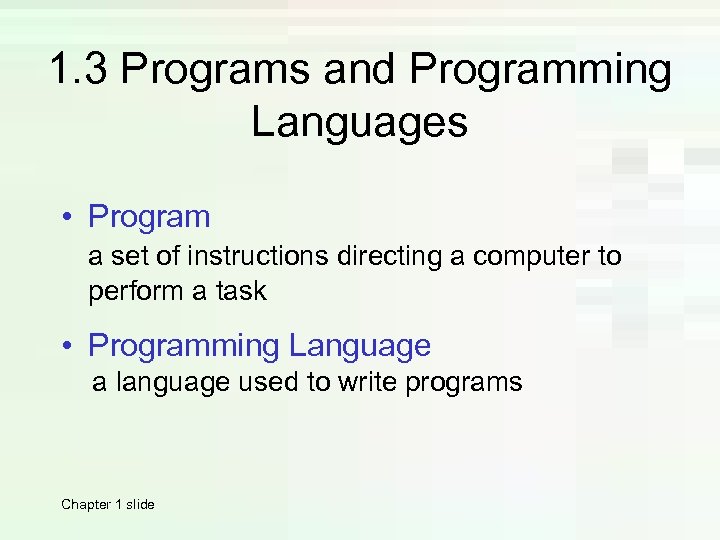 1.3 Programs and Programming Languages

• Program
a set of instructions directing a computer to perform a task

• Programming Language
a language used to write programs

Chapter 1 slide